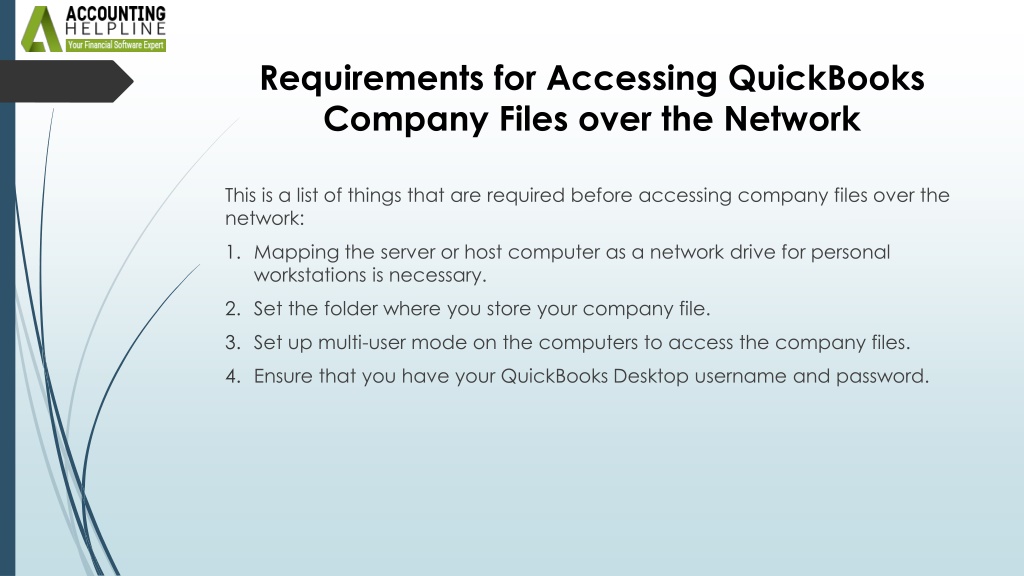 ACCOUNTING
HELPLINE
Your Financial Software Expert

Requirements for Accessing QuickBooks Company Files over the Network

This is a list of things that are required before accessing company files over the network:

1. Mapping the server or host computer as a network drive for personal workstations is necessary.
2. Set the folder where you store your company file.
3. Set up multi-user mode on the computers to access the company files.
4. Ensure that you have your QuickBooks Desktop username and password.